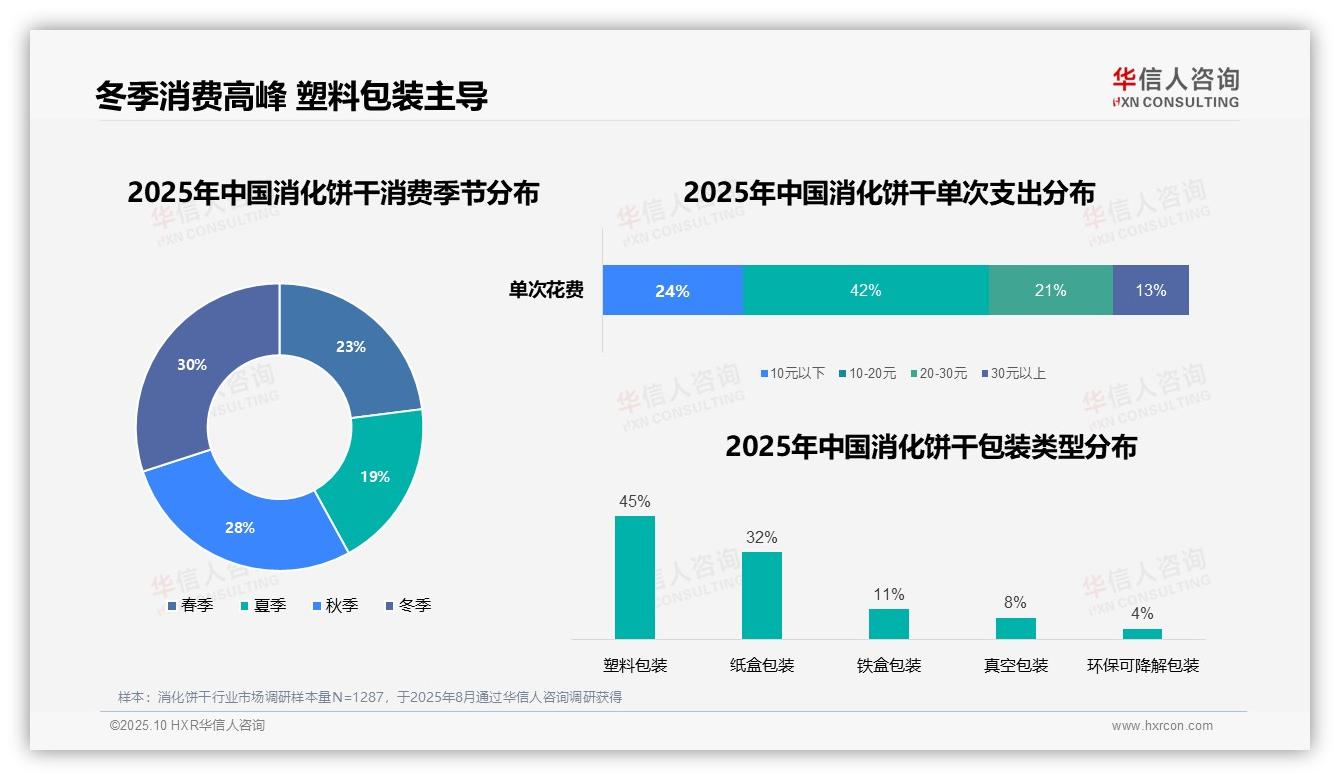 冬季消费高峰 塑料包装主导

华信人咨询
HXN CONSULTING

2025年中国消化饼干消费季节分布

23%
19%
28%
30%

春季 夏季 秋季 冬季

2025年中国消化饼干单次支出分布

单次花费 24% 42% 21% 13%

10元以下 10-20元 20-30元 30元以上

2025年中国消化饼干包装类型分布

45%
32%
11%
8%
4%

塑料包装 纸盒包装 铁盒包装 真空包装 环保可降解包装

样本：消化饼干行业市场调研样本量N=1287，于2025年8月通过华信人咨询调研获得

©2025.10 HXR华信人咨询

www.hxrcon.com